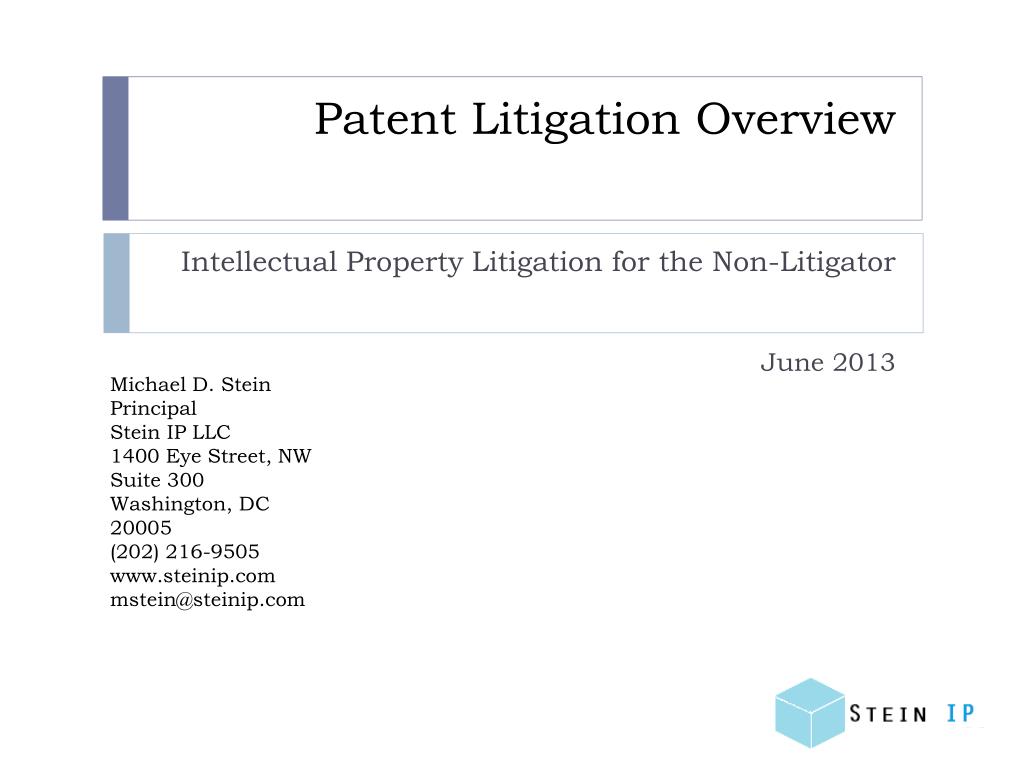 Patent Litigation Overview

Intellectual Property Litigation for the Non-Litigator

June 2013

Michael D. Stein
Principal
Stein IP LLC
1400 Eye Street, NW
Suite 300
Washington, DC
20005
(202) 216-9505
www.steinip.com
mstein@steinip.com

STEIN IP